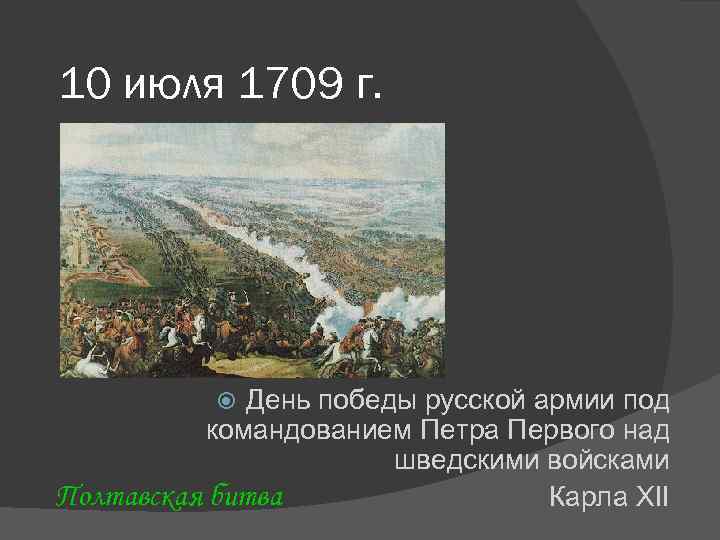 10 июля 1709 г.

День победы русской армии под командованием Петра Первого над шведскими войсками Карла XII

Полтавская битва